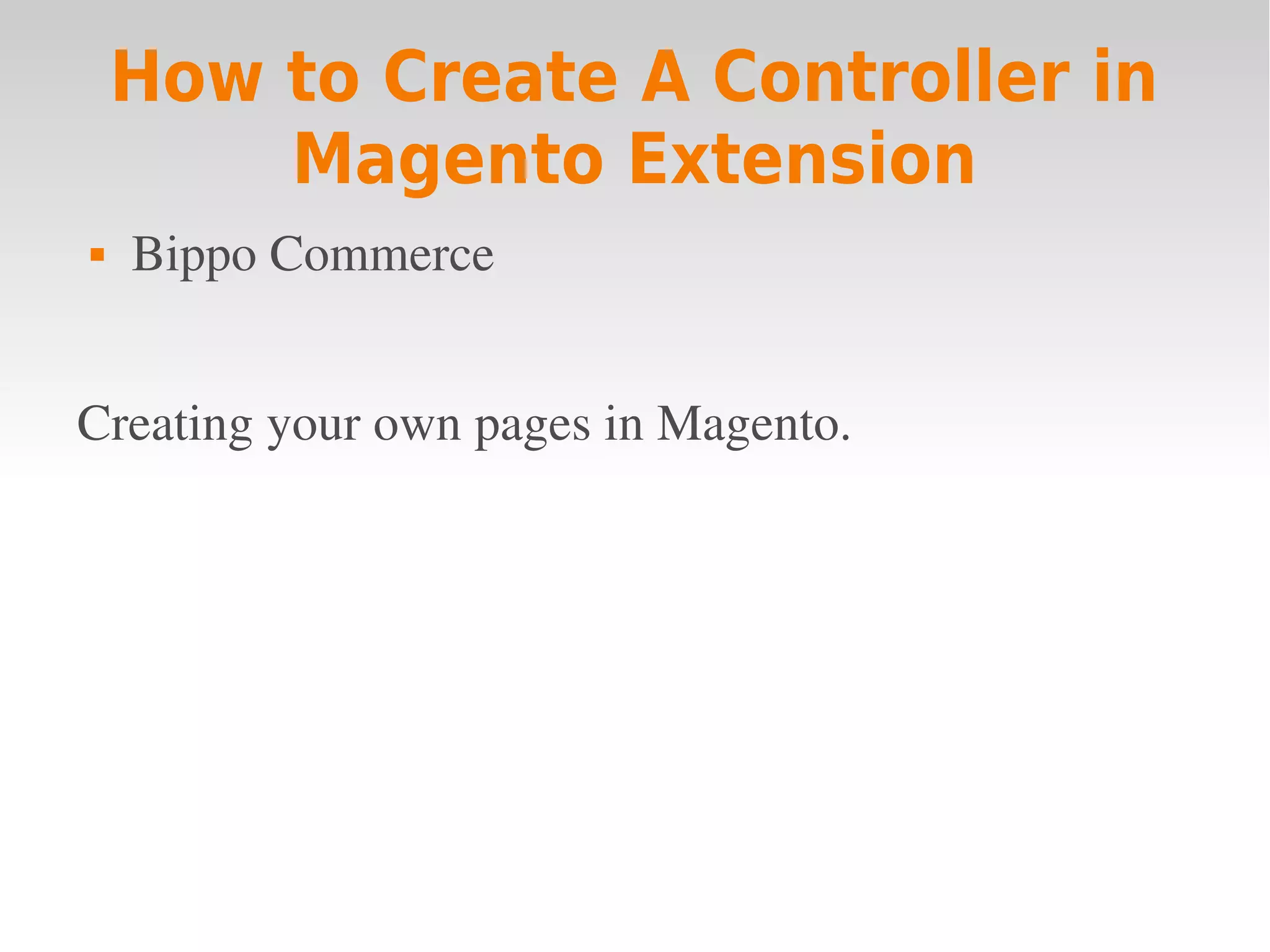 How to Create A Controller in Magento Extension

▪ Bippo Commerce

Creating your own pages in Magento.